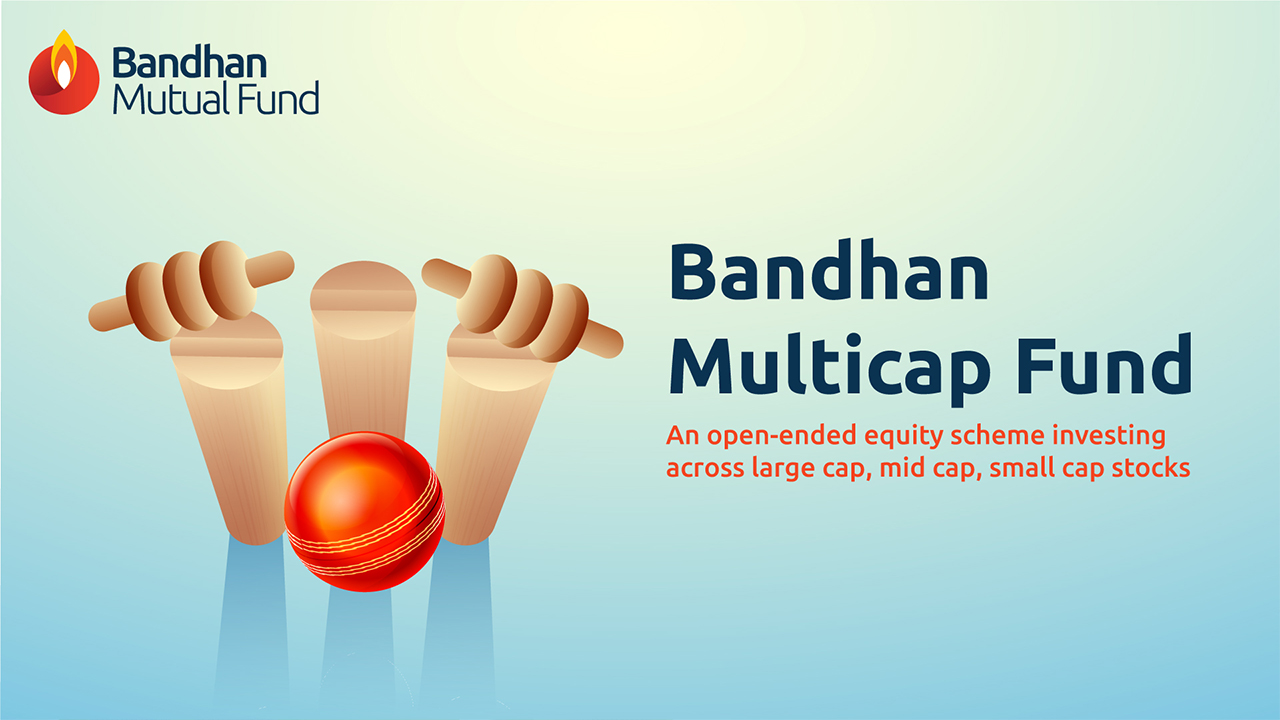 Bandhan
Mutual Fund

Bandhan Multicap Fund

An open-ended equity scheme investing across large cap, mid cap, small cap stocks